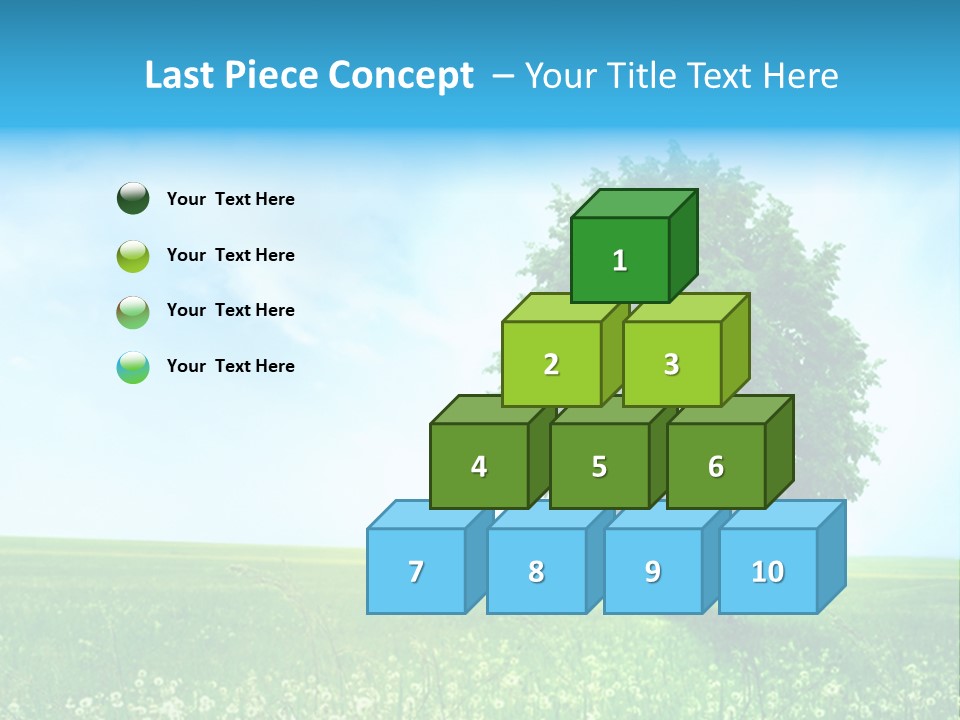 Last Piece Concept – Your Title Text Here

Your Text Here

Your Text Here

Your Text Here

Your Text Here

1

2

3

4

5

6

7

8

9

10